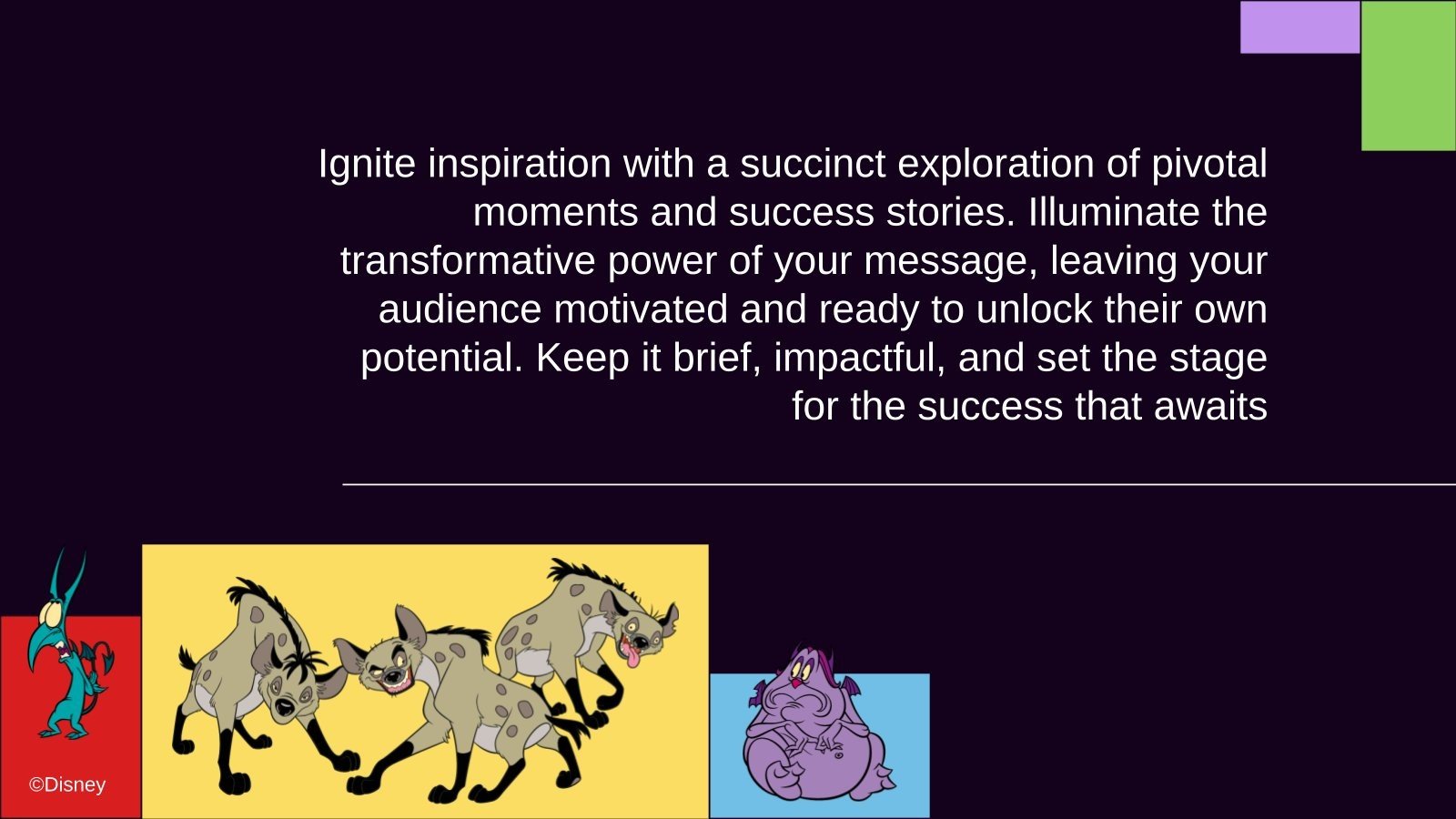 Ignite inspiration with a succinct exploration of pivotal moments and success stories. Illuminate the transformative power of your message, leaving your audience motivated and ready to unlock their own potential. Keep it brief, impactful, and set the stage for the success that awaits

©Disney